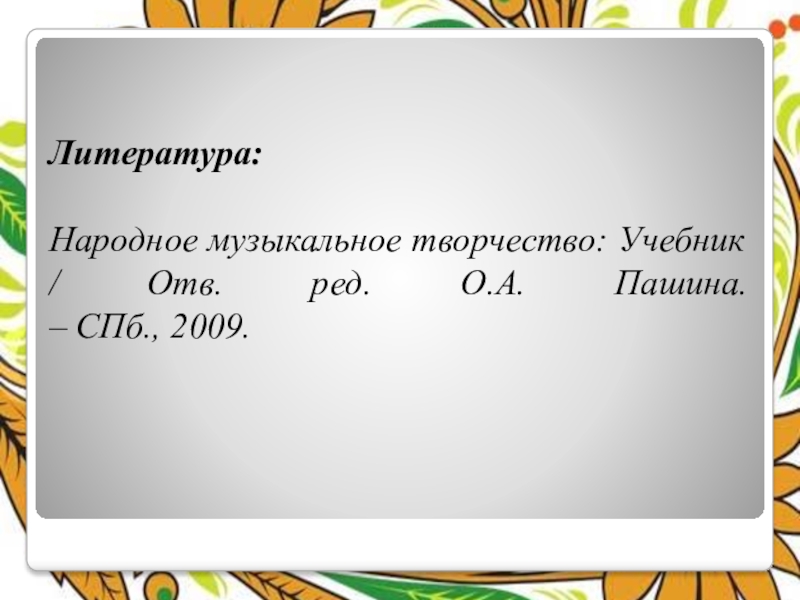 Литература:

Народное музыкальное творчество: Учебник / Отв. ред. О.А. Пашина. – СПб., 2009.